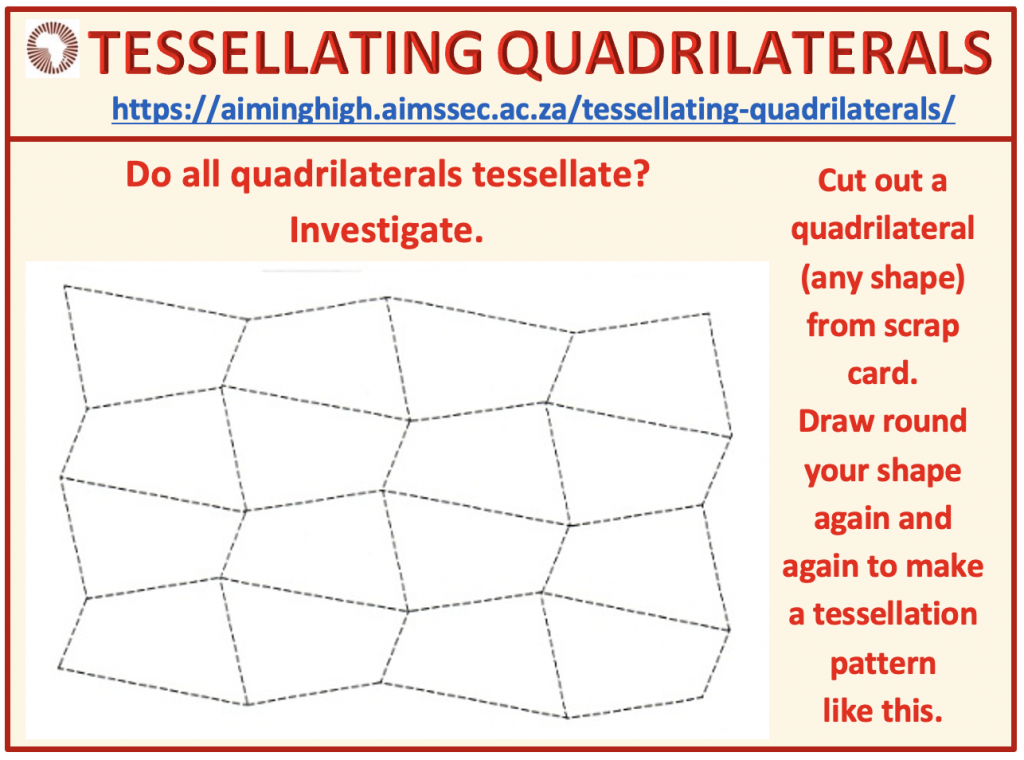 TESSELLATING QUADRILATERALS
https://aiminghigh.aimssec.ac.za/tessellating-quadrilaterals/

Do all quadrilaterals tessellate? Investigate.

Cut out a quadrilateral (any shape) from scrap card. Draw round your shape again and again to make a tessellation pattern like this.